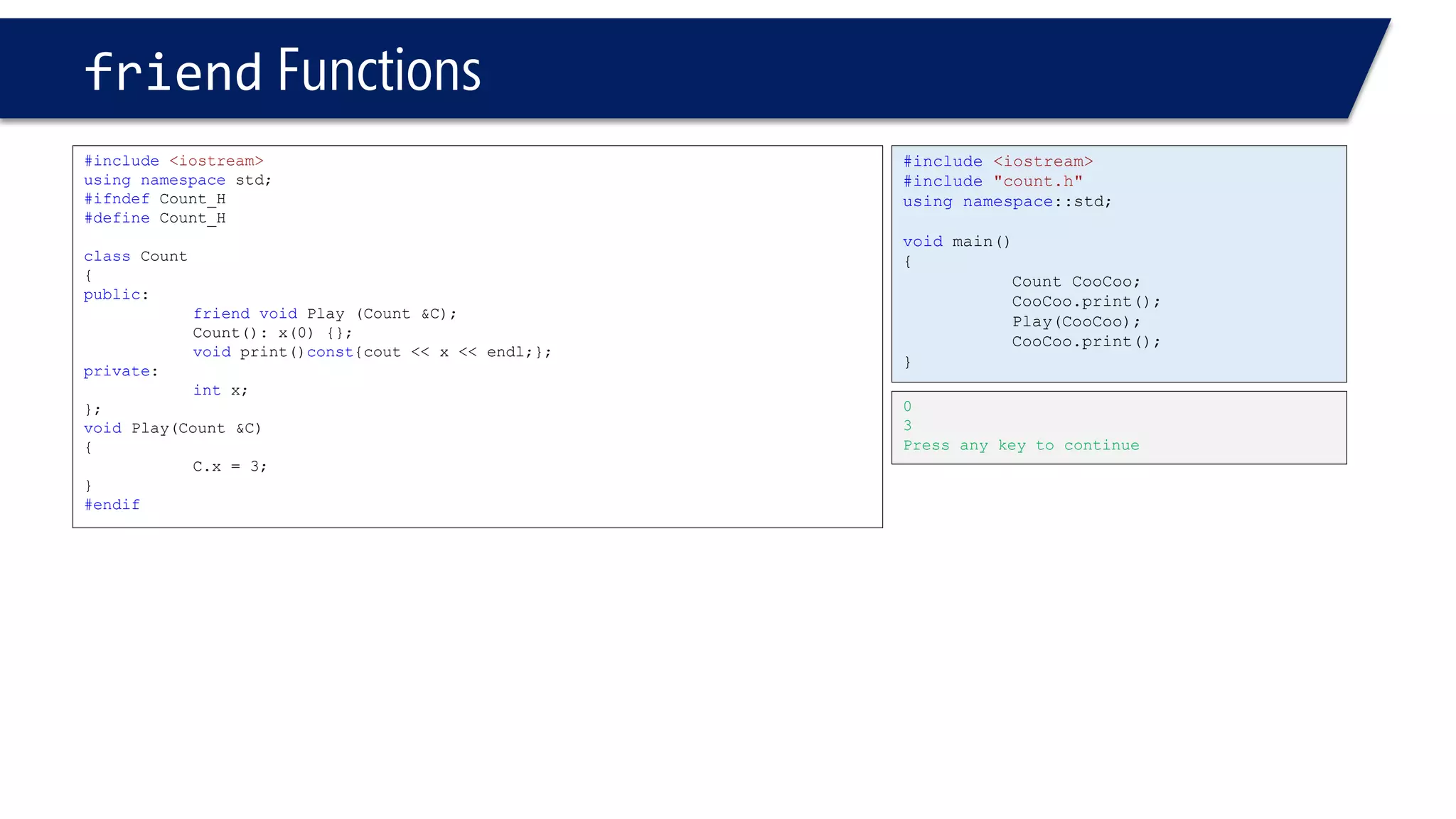 friend Functions

#include <iostream>
using namespace std;
#ifndef Count_H
#define Count_H

class Count
{
public:
friend void Play (Count &C);
Count(): x(0) {};
void print()const{cout << x << endl;};
private:
int x;
};
void Play(Count &C)
{
C.x = 3;
}
#endif

#include <iostream>
#include "count.h"
using namespace::std;

void main()
{
Count CooCoo;
CooCoo.print();
Play(CooCoo);
CooCoo.print();
}

0
3
Press any key to continue